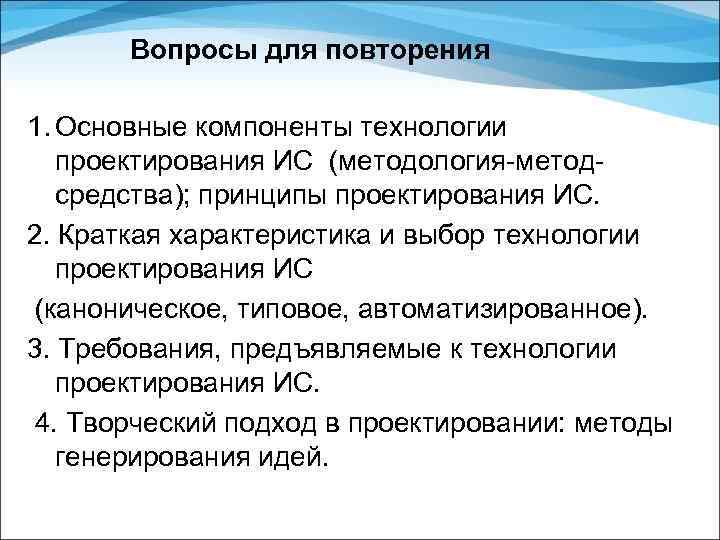 Вопросы для повторения

1. Основные компоненты технологии проектирования ИС (методология-метод-средства); принципы проектирования ИС.

2. Краткая характеристика и выбор технологии проектирования ИС
(каноническое, типовое, автоматизированное).

3. Требования, предъявляемые к технологии проектирования ИС.

4. Творческий подход в проектировании: методы генерирования идей.